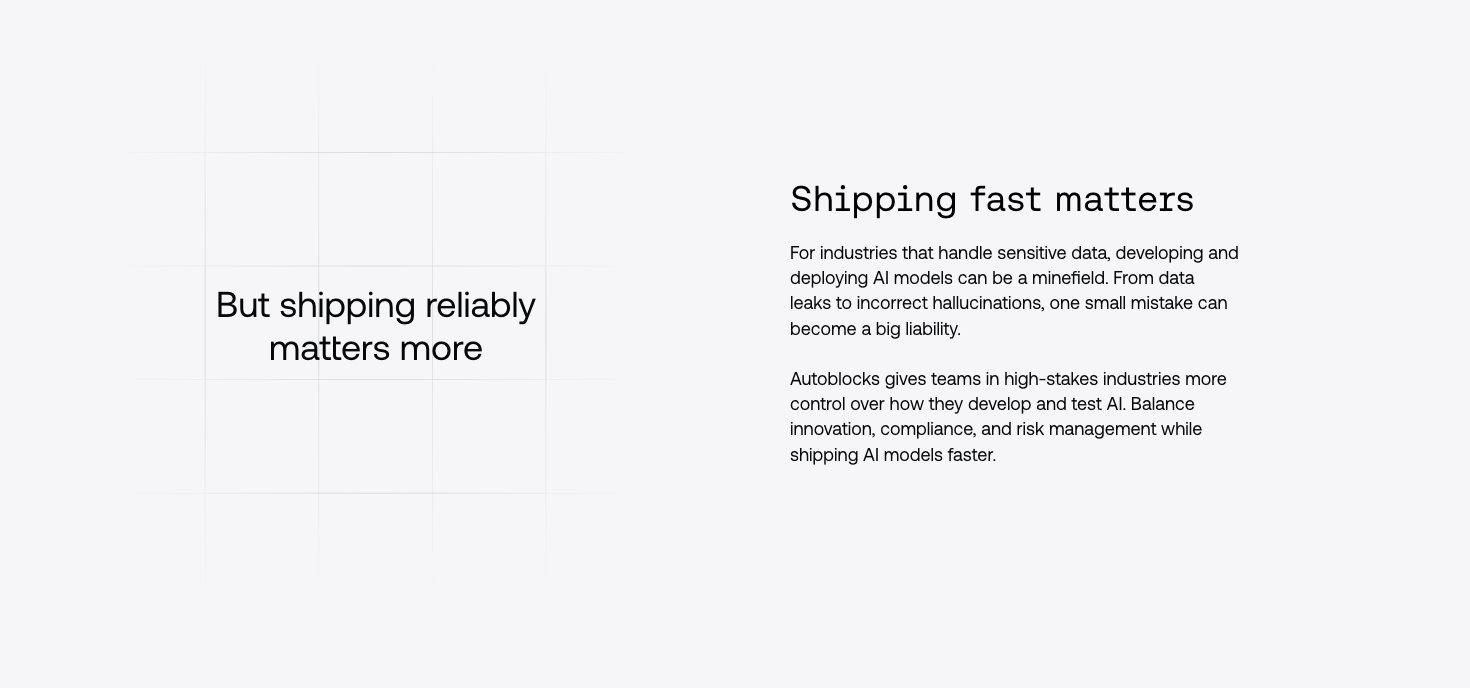 But shipping reliably matters more

Shipping fast matters

For industries that handle sensitive data, developing and deploying AI models can be a minefield. From data leaks to incorrect hallucinations, one small mistake can become a big liability.

Autoblocks gives teams in high-stakes industries more control over how they develop and test AI. Balance innovation, compliance, and risk management while shipping AI models faster.